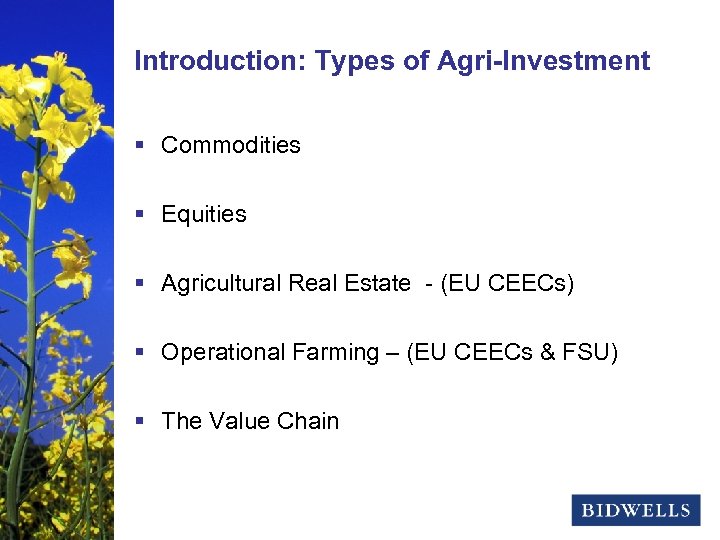 Introduction: Types of Agri-Investment

▪ Commodities

▪ Equities

▪ Agricultural Real Estate - (EU CEECs)

▪ Operational Farming – (EU CEECs & FSU)

▪ The Value Chain

BIDWELLS